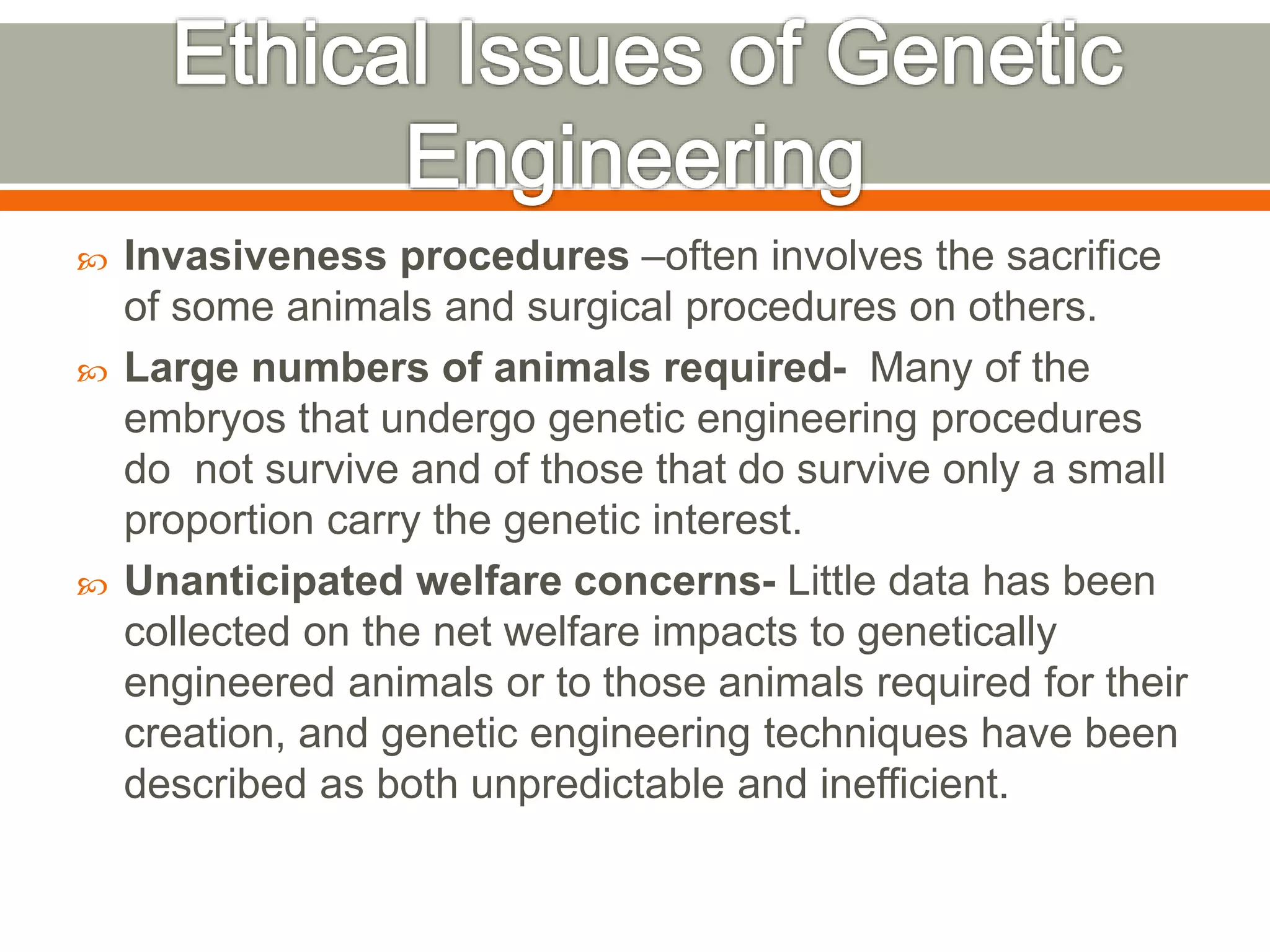 Ethical Issues of Genetic Engineering

Invasiveness procedures –often involves the sacrifice of some animals and surgical procedures on others.

Large numbers of animals required- Many of the embryos that undergo genetic engineering procedures do not survive and of those that do survive only a small proportion carry the genetic interest.

Unanticipated welfare concerns- Little data has been collected on the net welfare impacts to genetically engineered animals or to those animals required for their creation, and genetic engineering techniques have been described as both unpredictable and inefficient.